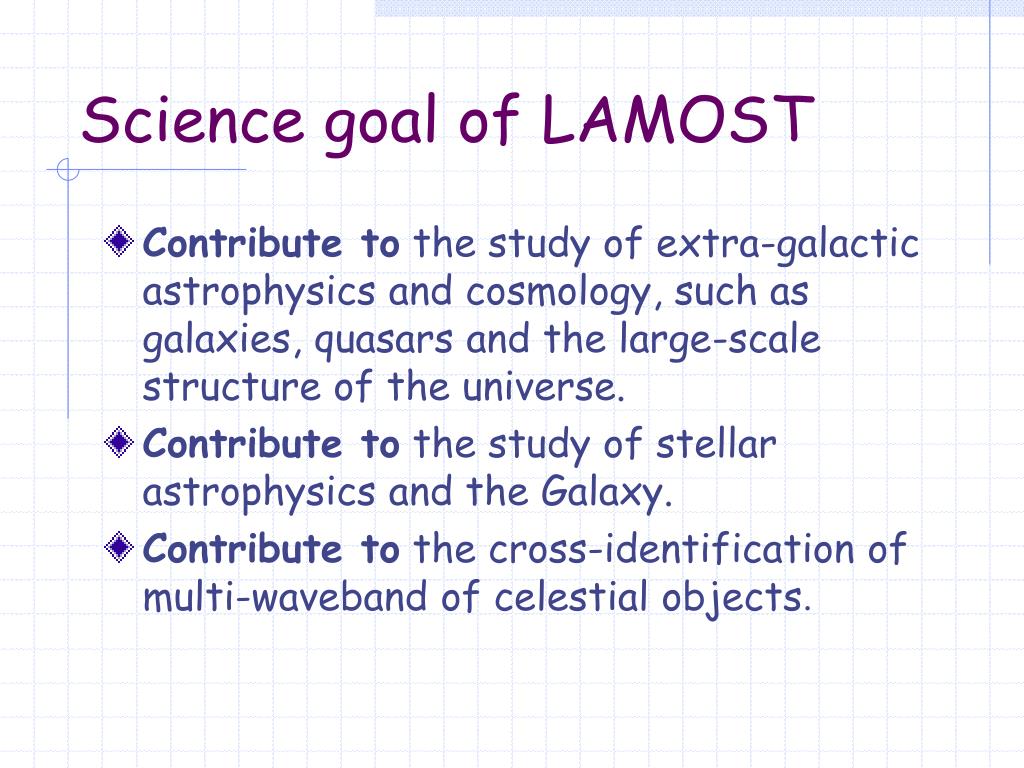 Science goal of LAMOST

Contribute to the study of extra-galactic astrophysics and cosmology, such as galaxies, quasars and the large-scale structure of the universe.

Contribute to the study of stellar astrophysics and the Galaxy.

Contribute to the cross-identification of multi-waveband of celestial objects.